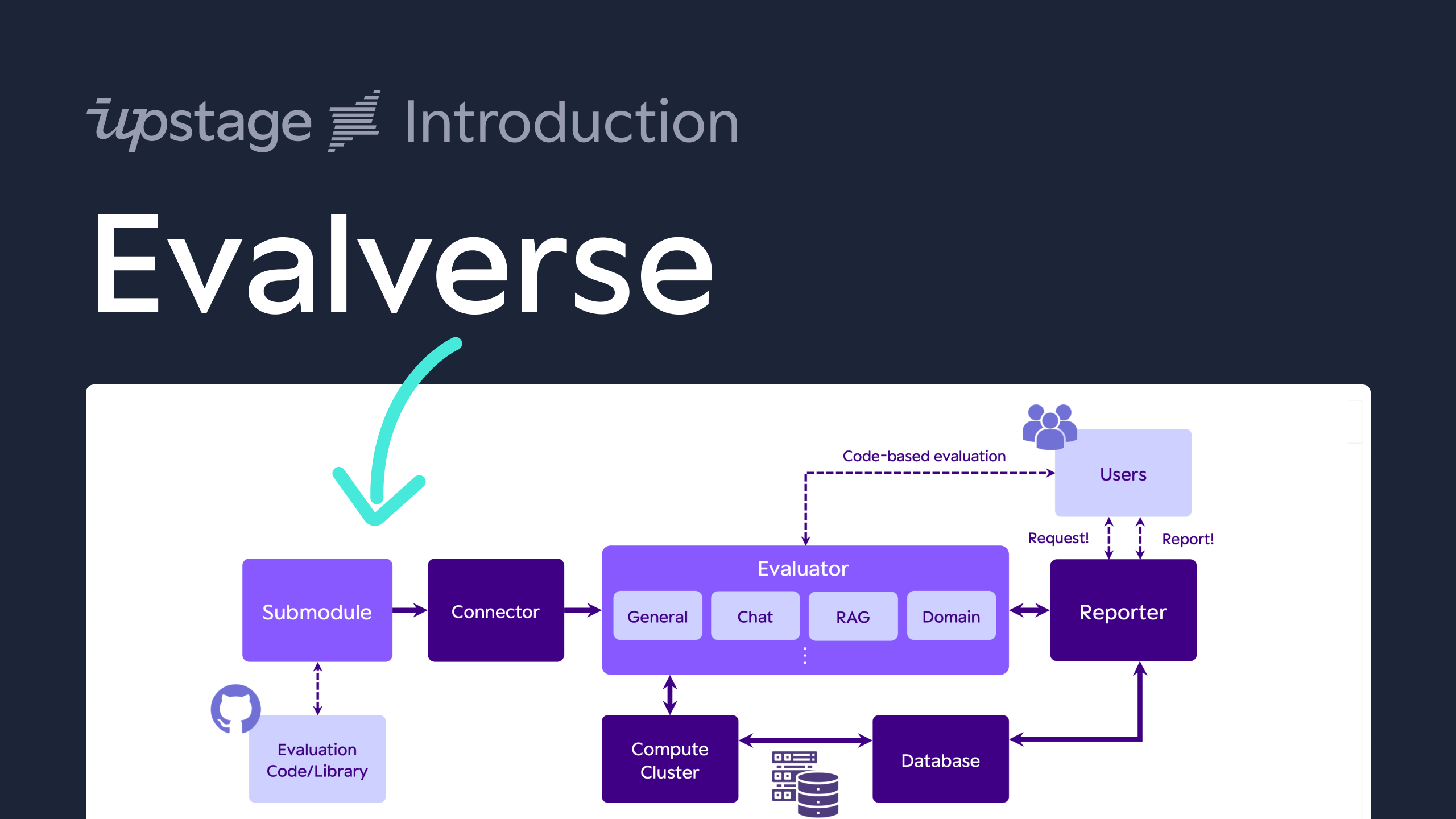 upstage Introduction

Evalverse

Code-based evaluation

Users

Request!

Report!

Submodule

Connector

Evaluator

General

Chat

RAG

Domain

Reporter

Evaluation Code/Library

Compute Cluster

Database